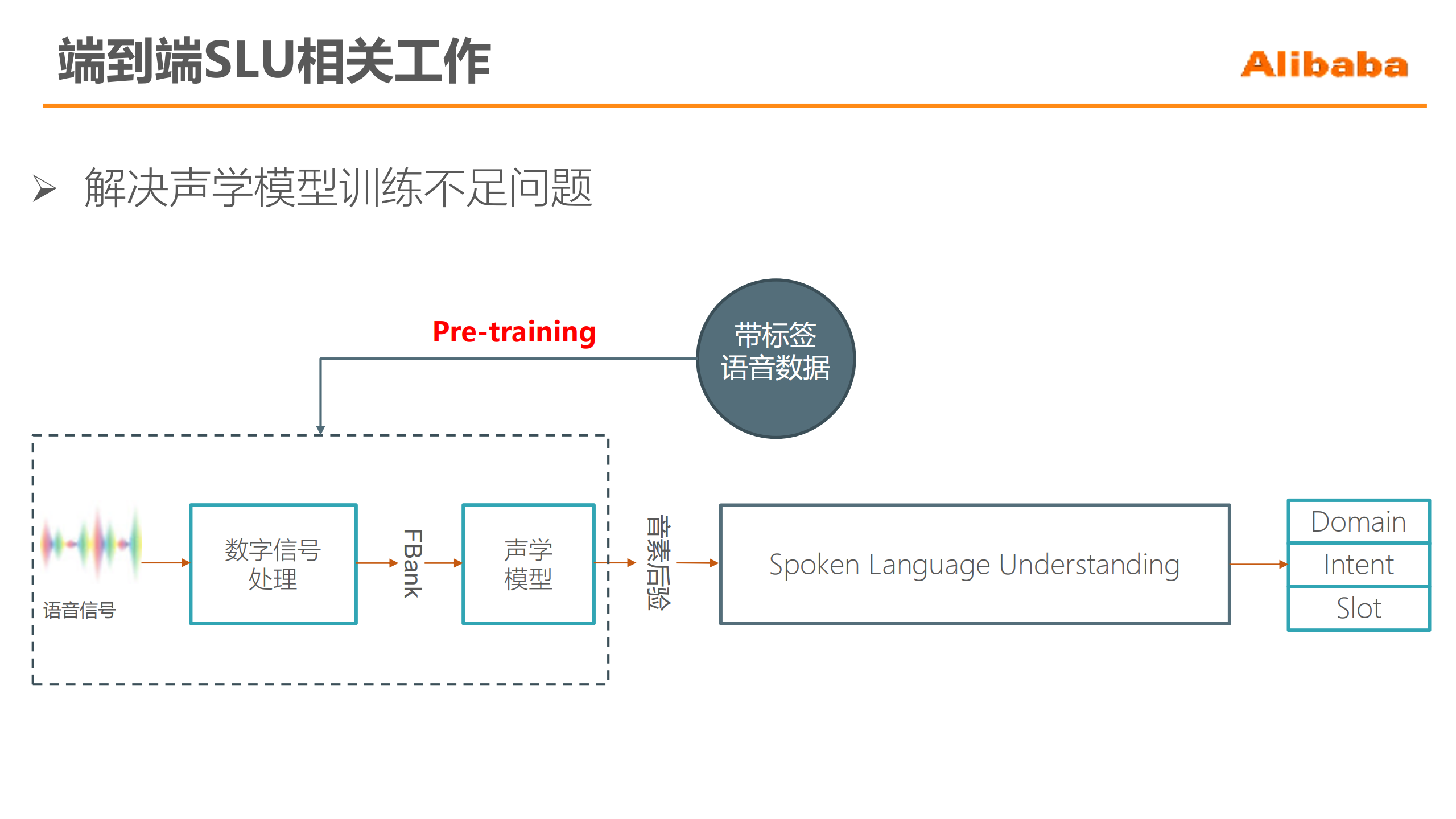 端到端SLU相关工作

Alibaba

➢ 解决声学模型训练不足问题

Pre-training

带标签
语音数据

语音信号

数字信号
处理

FBank

声学
模型

音素后验

Spoken Language Understanding

Domain

Intent

Slot